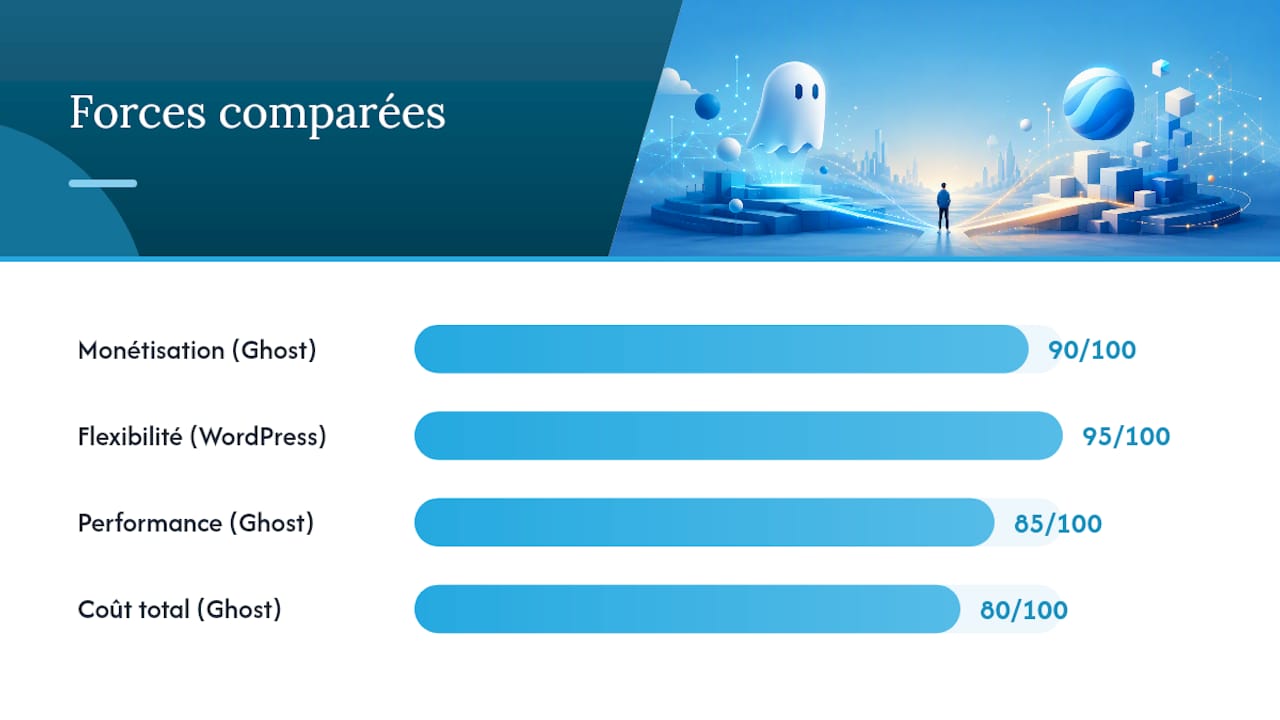 Forces comparées

Monétisation (Ghost) 90/100

Flexibilité (WordPress) 95/100

Performance (Ghost) 85/100

Coût total (Ghost) 80/100